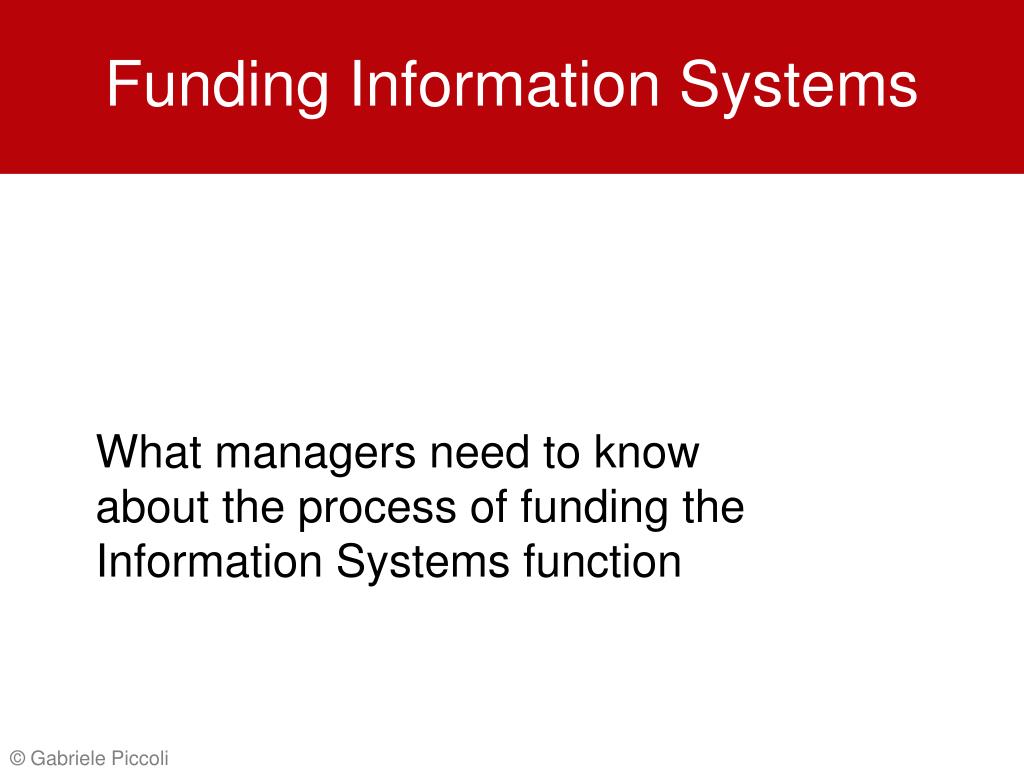 Funding Information Systems

What managers need to know about the process of funding the Information Systems function

© Gabriele Piccoli